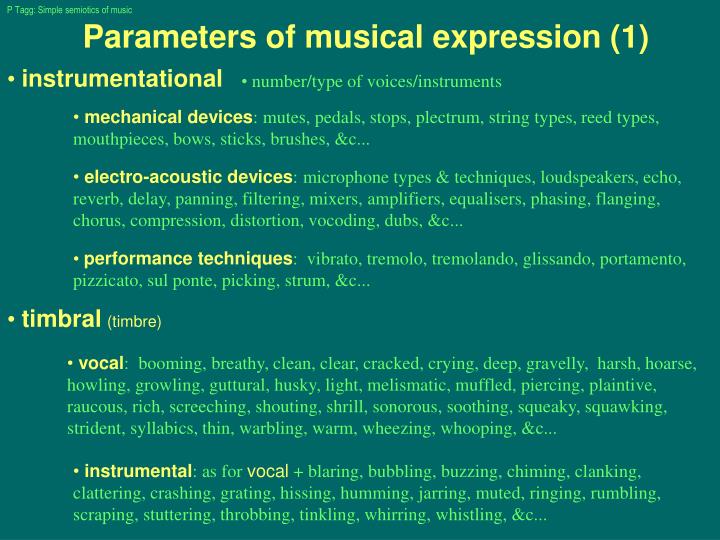 P Tagg: Simple semiotics of music

Parameters of musical expression (1)

• instrumentational • number/type of voices/instruments

• mechanical devices: mutes, pedals, stops, plectrum, string types, reed types, mouthpieces, bows, sticks, brushes, &c...

• electro-acoustic devices: microphone types & techniques, loudspeakers, echo, reverb, delay, panning, filtering, mixers, amplifiers, equalisers, phasing, flanging, chorus, compression, distortion, vocoding, dubs, &c...

• performance techniques: vibrato, tremolo, tremolando, glissando, portamento, pizzicato, sul ponte, picking, strum, &c...

• timbral (timbre)

• vocal: booming, breathy, clean, clear, cracked, crying, deep, gravelly, harsh, hoarse, howling, growling, guttural, husky, light, melismatic, muffled, piercing, plaintive, raucous, rich, screeching, shouting, shrill, sonorous, soothing, squeaky, squawking, strident, syllabics, thin, warbling, warm, wheezing, whooping, &c...

• instrumental: as for vocal + blaring, bubbling, buzzing, chiming, clanking, clattering, crashing, grating, hissing, humming, jarring, muted, ringing, rumbling, scraping, stuttering, throbbing, tinkling, whirring, whistling, &c...